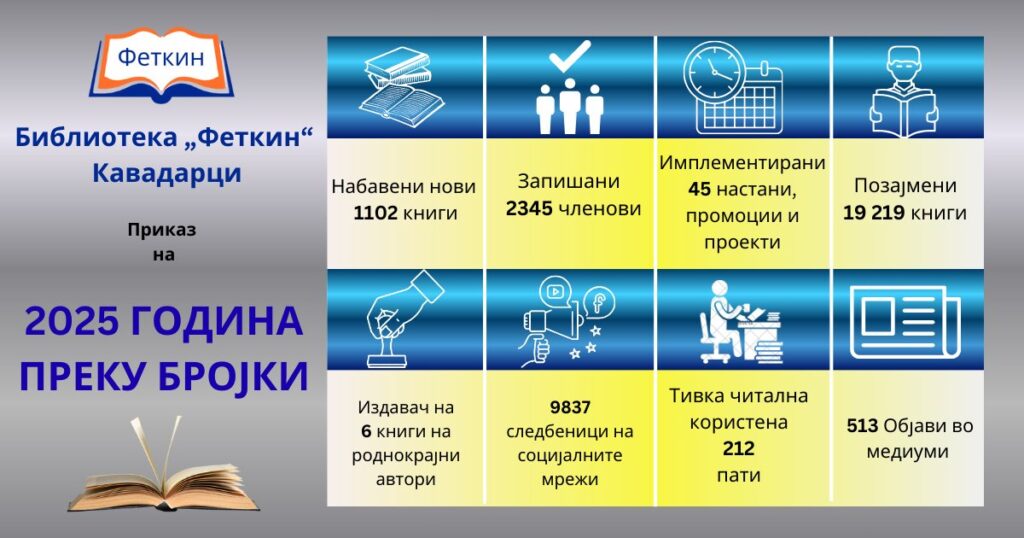 Феткин

Библиотека „Феткин“ Кавадарци

Приказ на

2025 ГОДИНА ПРЕКУ БРОЈКИ

Набавени нови 1102 книги

Запишани 2345 членови

Имплементирани 45 настани, промоции и проекти

Позајмени 19 219 книги

Издавач на 6 книги на роднокрајни автори

9837 следбеници на социјалните мрежи

Тивка читална користена 212 пати

513 Објави во медиуми